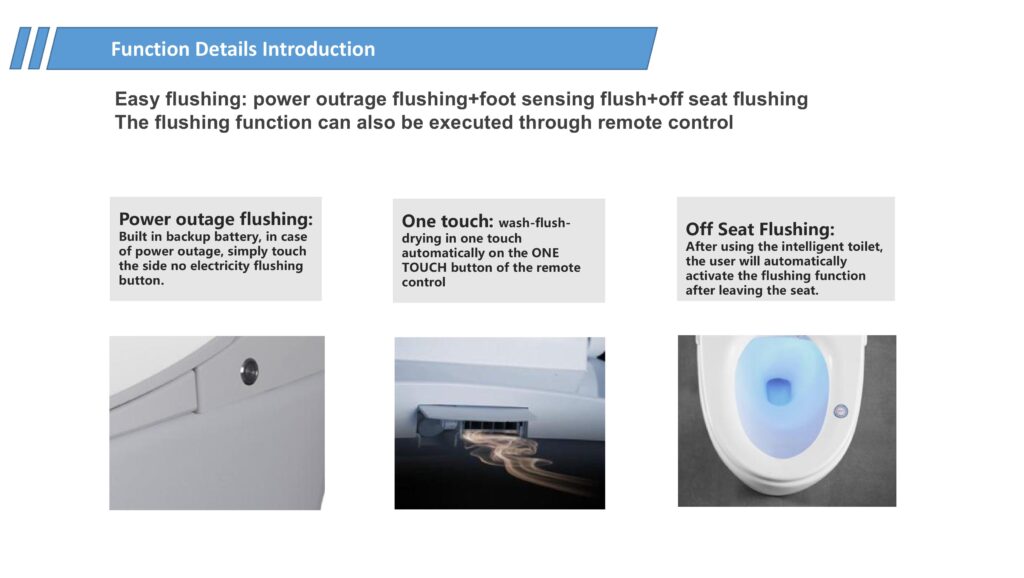 Function Details Introduction

Easy flushing: power outrage flushing+foot sensing flush+off seat flushing
The flushing function can also be executed through remote control

Power outage flushing:
Built in backup battery, in case of power outage, simply touch the side no electricity flushing button.

One touch: wash-flush-drying in one touch automatically on the ONE TOUCH button of the remote control

Off Seat Flushing:
After using the intelligent toilet, the user will automatically activate the flushing function after leaving the seat.